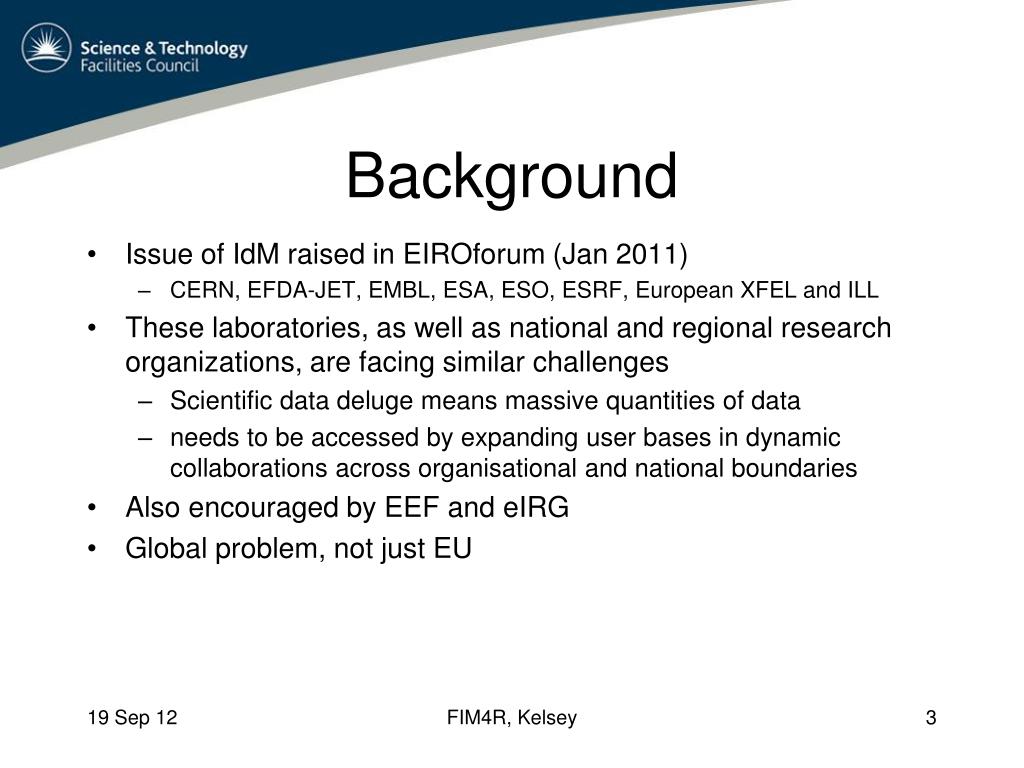 Science & Technology Facilities Council

Background

• Issue of IdM raised in EIROforum (Jan 2011)
– CERN, EFDA-JET, EMBL, ESA, ESO, ESRF, European XFEL and ILL
• These laboratories, as well as national and regional research organizations, are facing similar challenges
– Scientific data deluge means massive quantities of data
– needs to be accessed by expanding user bases in dynamic collaborations across organisational and national boundaries
• Also encouraged by EEF and eIRG
• Global problem, not just EU

19 Sep 12

FIM4R, Kelsey

3